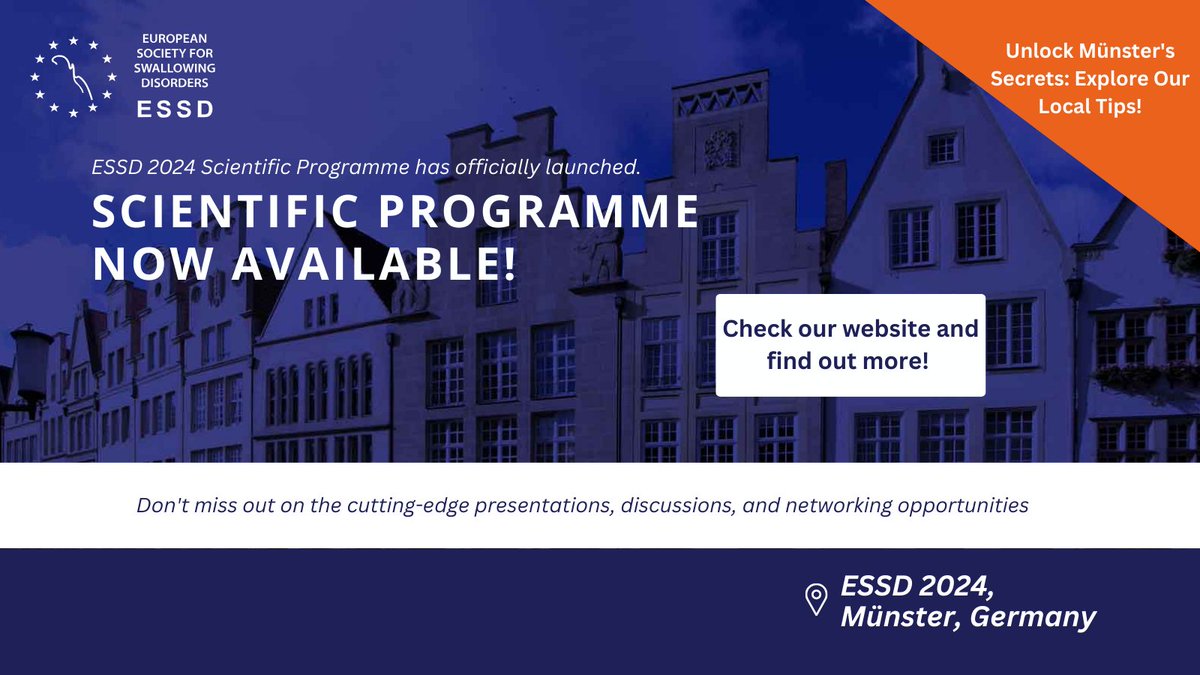 EUROPEAN SOCIETY FOR SWALLOWING DISORDERS
ESSD

Unlock Münster's Secrets: Explore Our Local Tips!

ESSD 2024 Scientific Programme has officially launched.

SCIENTIFIC PROGRAMME NOW AVAILABLE!

Check our website and find out more!

Don't miss out on the cutting-edge presentations, discussions, and networking opportunities

ESSD 2024, Münster, Germany